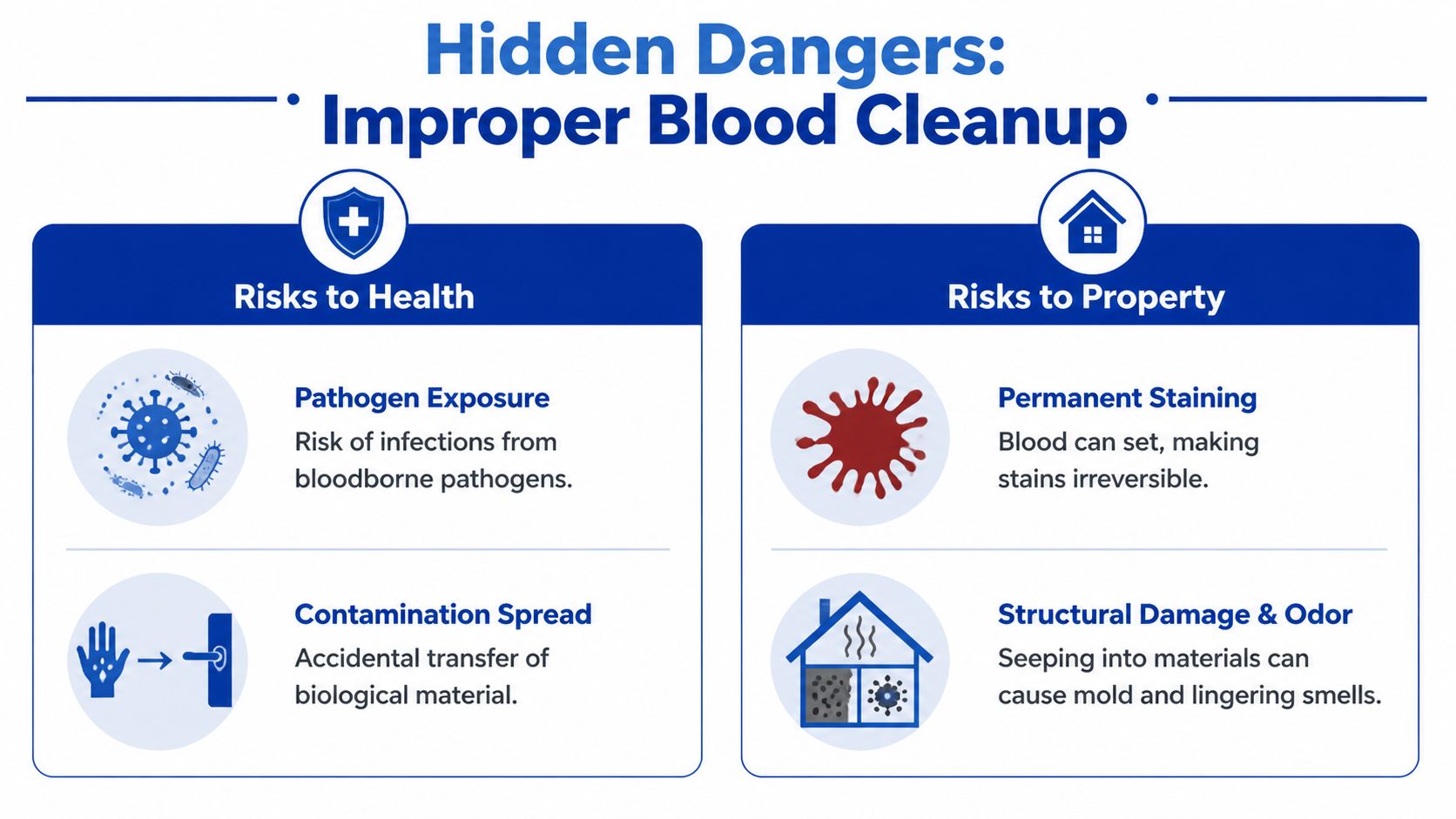 Hidden Dangers:
Improper Blood Cleanup

Risks to Health

Pathogen Exposure
Risk of infections from bloodborne pathogens.

Contamination Spread
Accidental transfer of biological material.

Risks to Property

Permanent Staining
Blood can set, making stains irreversible.

Structural Damage & Odor
Seeping into materials can cause mold and lingering smells.